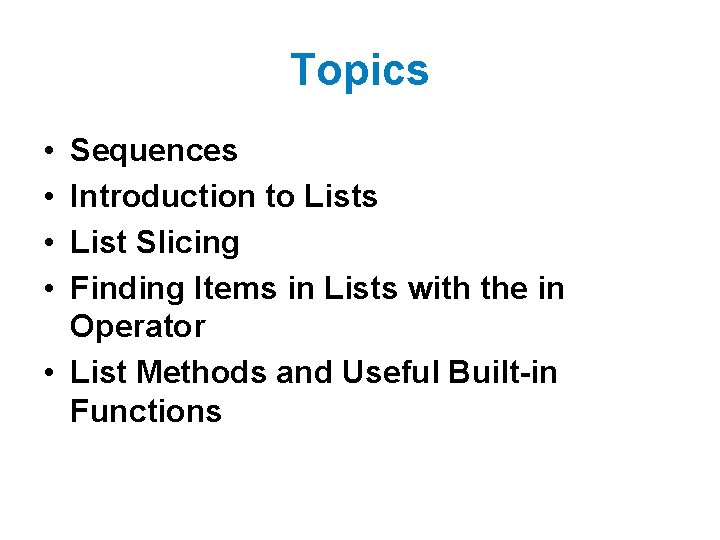 Topics

• Sequences
• Introduction to Lists
• List Slicing
• Finding Items in Lists with the in Operator
• List Methods and Useful Built-in Functions